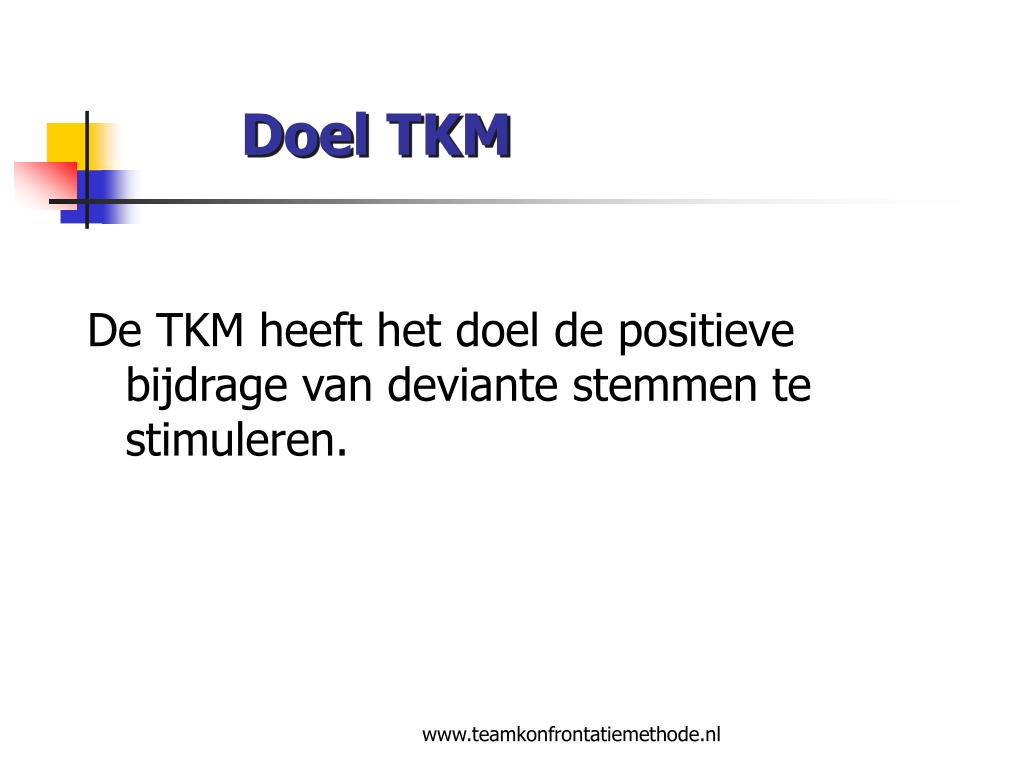 Doel TKM

De TKM heeft het doel de positieve bijdrage van deviante stemmen te stimuleren.

www.teamkonfrontatiemethode.nl